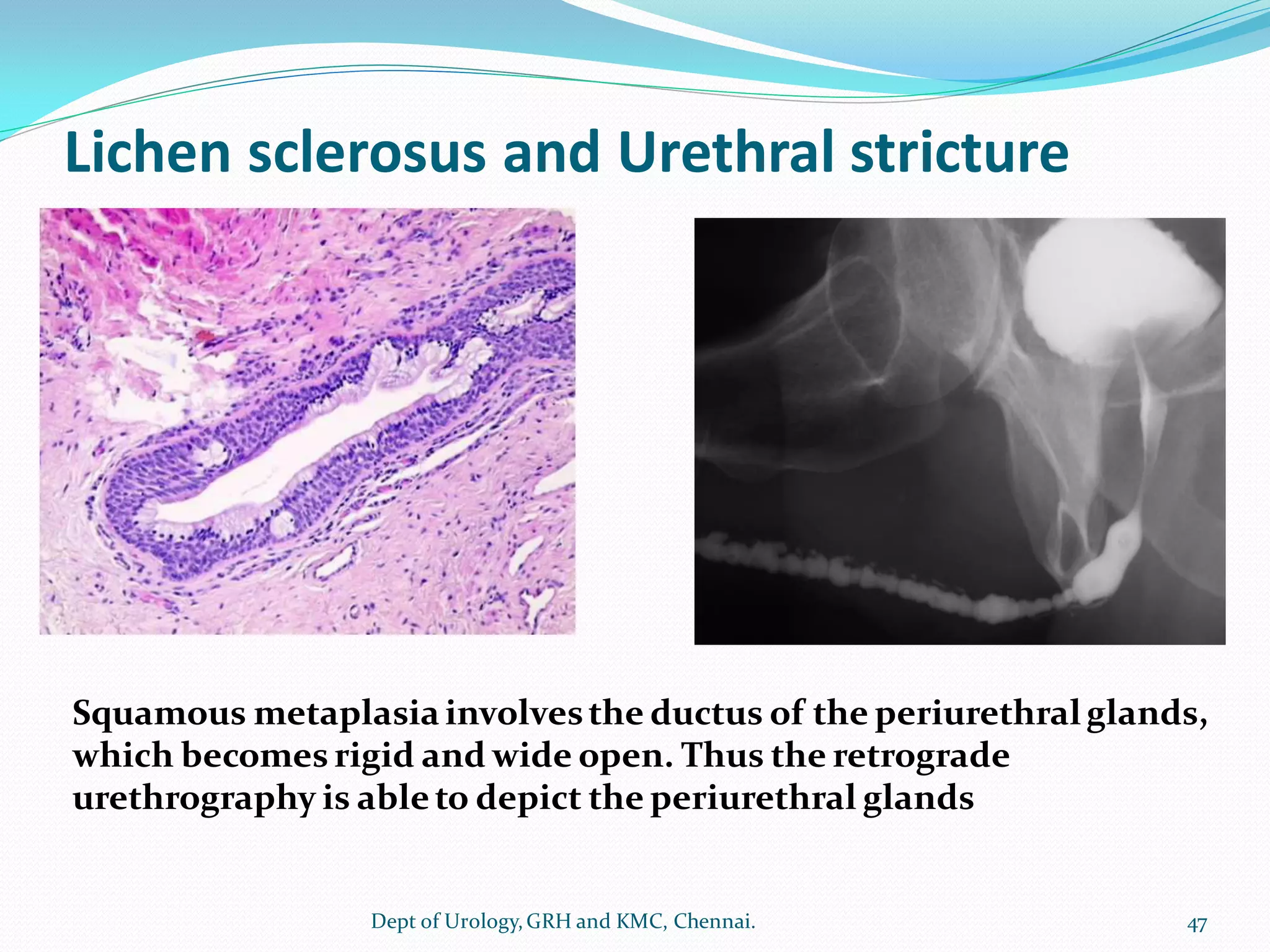 Lichen sclerosus and Urethral stricture

Squamous metaplasia involves the ductus of the periurethral glands, which becomes rigid and wide open. Thus the retrograde urethrography is able to depict the periurethral glands

Dept of Urology, GRH and KMC, Chennai.

47